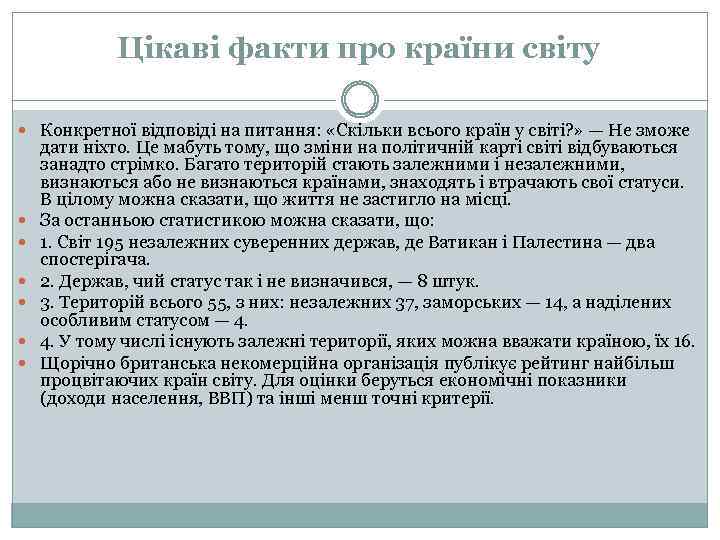 Цікаві факти про країни світу

Конкретної відповіді на питання: «Скільки всього країн у світі?» — Не зможе дати ніхто. Це мабуть тому, що зміни на політичній карті світі відбуваються занадто стрімко. Багато територій стають залежними і незалежними, визнаються або не визнаються країнами, знаходять і втрачають свої статуси. В цілому можна сказати, що життя не застигло на місці.

За останньою статистикою можна сказати, що:

1. Світ 195 незалежних суверенних держав, де Ватикан і Палестина — два спостерігача.

2. Держав, чий статус так і не визначився, — 8 штук.

3. Територій всього 55, з них: незалежних 37, заморських — 14, а наділених особливим статусом — 4.

4. У тому числі існують залежні території, яких можна вважати країною, їх 16.

Щорічно британська некомерційна організація публікує рейтинг найбільш процвітаючих країн світу. Для оцінки беруться економічні показники (доходи населення, ВВП) та інші менш точні критерії.